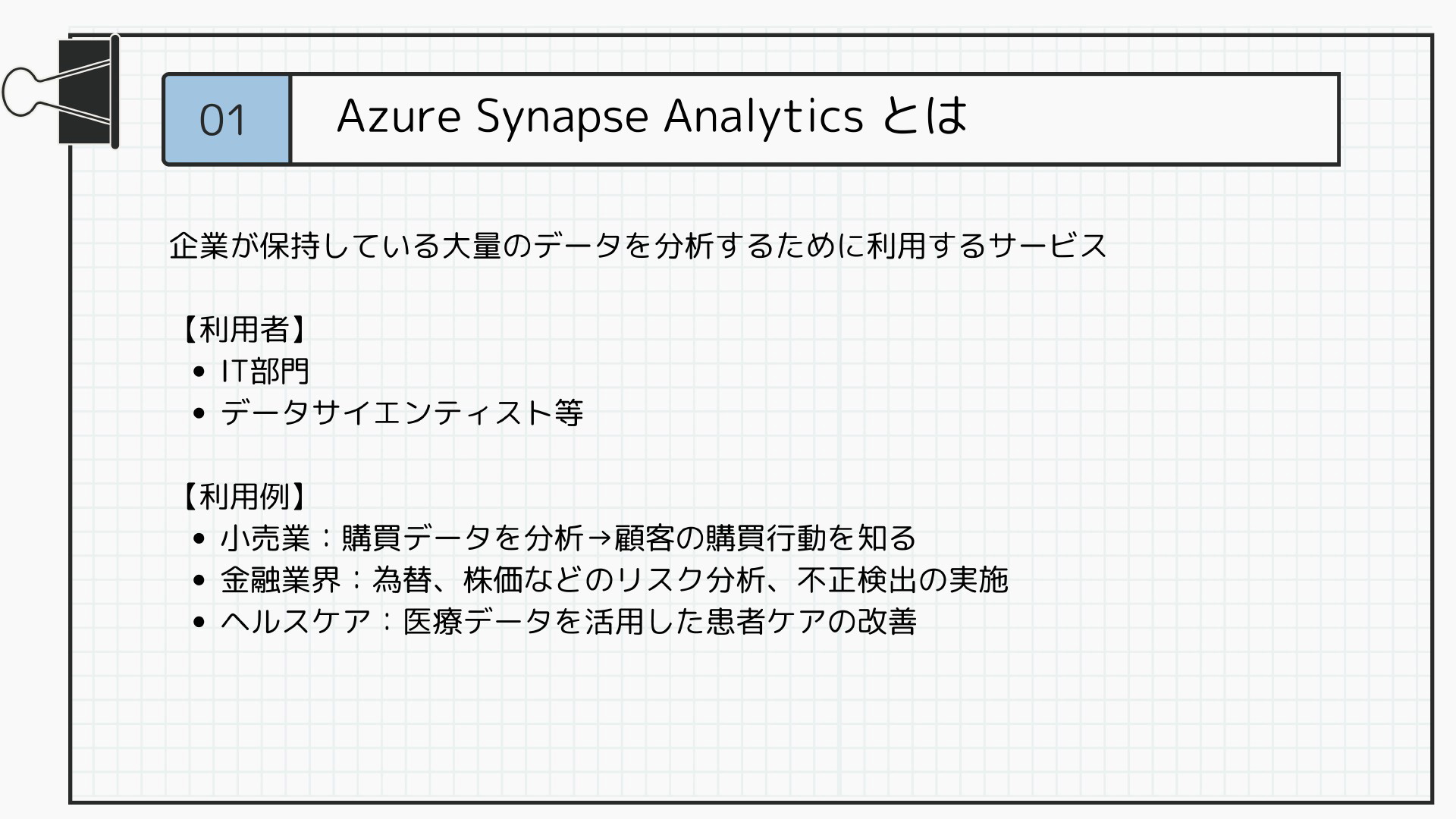 01

Azure Synapse Analytics とは

企業が保持している大量のデータを分析するために利用するサービス

【利用者】
• IT部門
• データサイエンティスト等

【利用例】
• 小売業：購買データを分析→顧客の購買行動を知る
• 金融業界：為替、株価などのリスク分析、不正検出の実施
• ヘルスケア：医療データを活用した患者ケアの改善